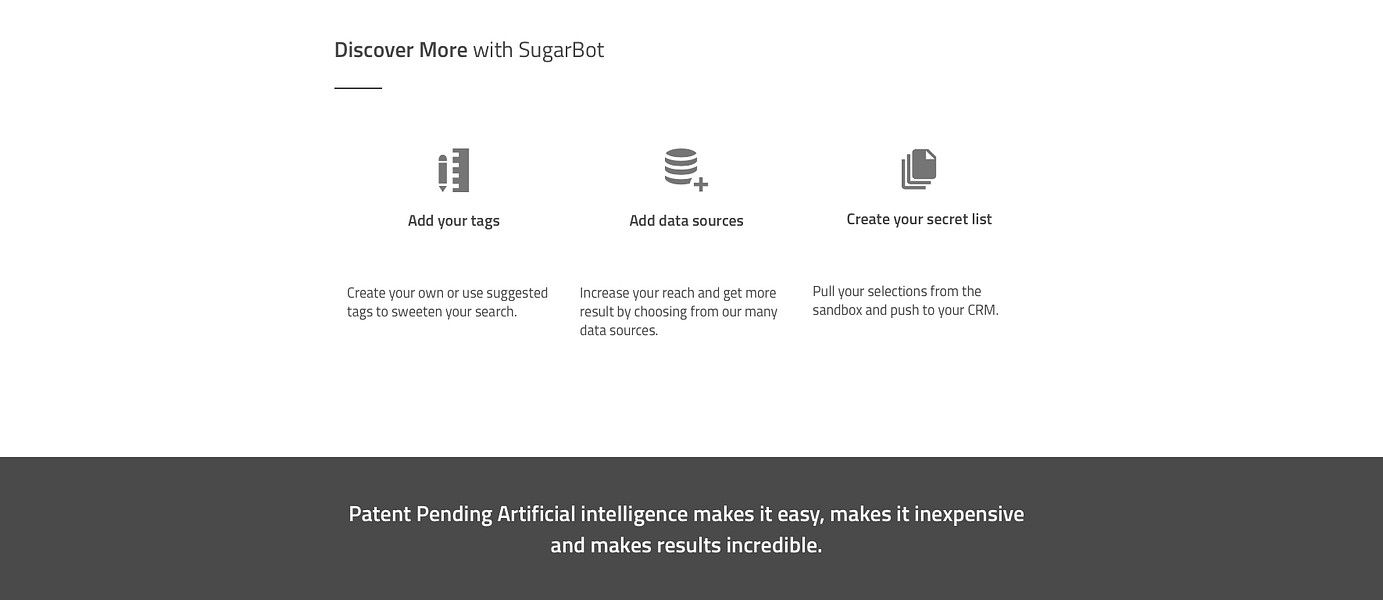 Discover More with SugarBot

Add your tags

Create your own or use suggested tags to sweeten your search.

Add data sources

Increase your reach and get more result by choosing from our many data sources.

Create your secret list

Pull your selections from the sandbox and push to your CRM.

Patent Pending Artificial intelligence makes it easy, makes it inexpensive and makes results incredible.